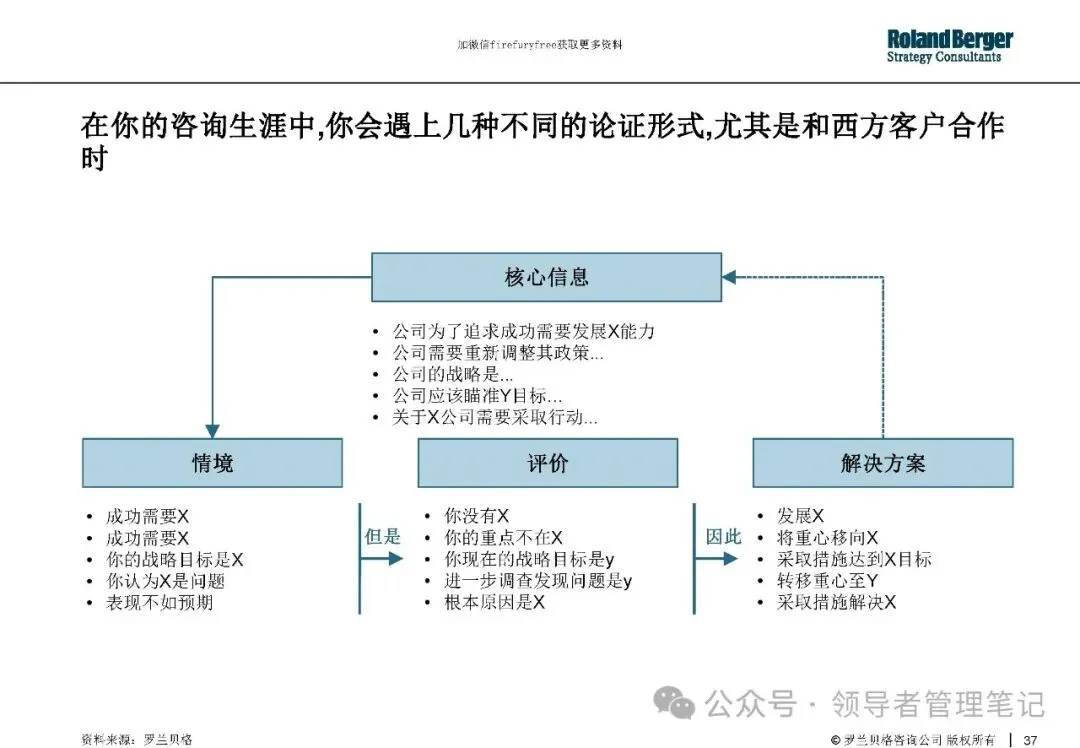 加微信firefuryfree获取更多资料

Roland Berger
Strategy Consultants

在你的咨询生涯中,你会遇上几种不同的论证形式,尤其是和西方客户合作时

核心信息

• 公司为了追求成功需要发展X能力
• 公司需要重新调整其政策...
• 公司的战略是...
• 公司应该瞄准Y目标...
• 关于X公司需要采取行动...

情境

• 成功需要X
• 成功需要X
• 你的战略目标是X
• 你认为X是问题
• 表现不如预期

但是

评价

• 你没有X
• 你的重点不在X
• 你现在的战略目标是y
• 进一步调查发现问题是y
• 根本原因是X

因此

解决方案

• 发展X
• 将重心移向X
• 采取措施达到X目标
• 转移重心至Y
• 采取措施解决X

公众号 · 领导者管理笔记

资料来源：罗兰贝格

© 罗兰贝格咨询公司 版权所有 | 37